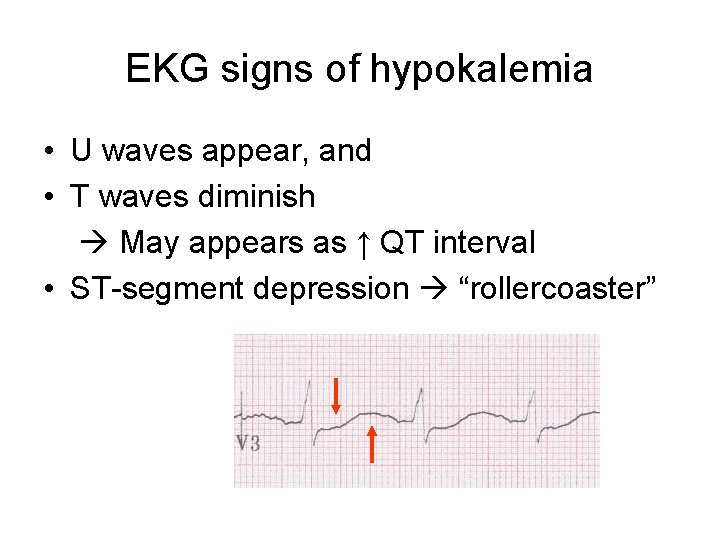 EKG signs of hypokalemia

• U waves appear, and
• T waves diminish
→ May appears as ↑ QT interval
• ST-segment depression → "rollercoaster"

V3